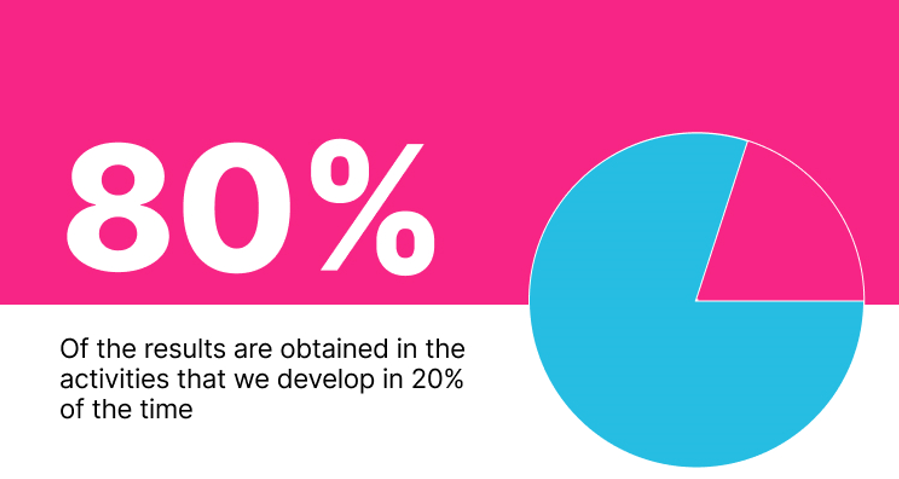 80%

Of the results are obtained in the activities that we develop in 20% of the time